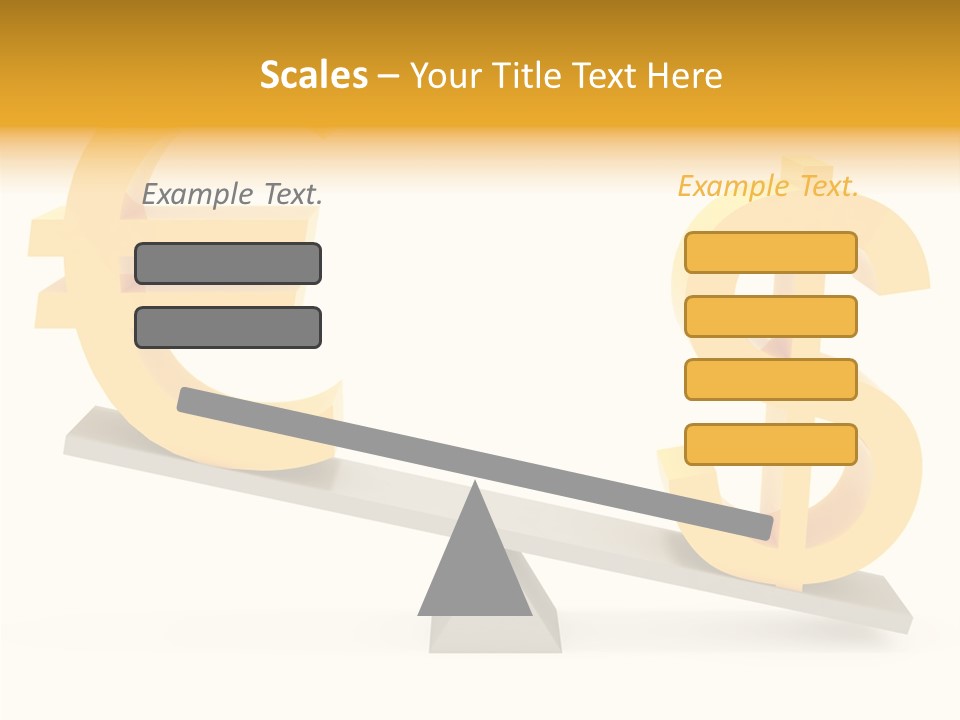 Scales – Your Title Text Here

Example Text.

Example Text.